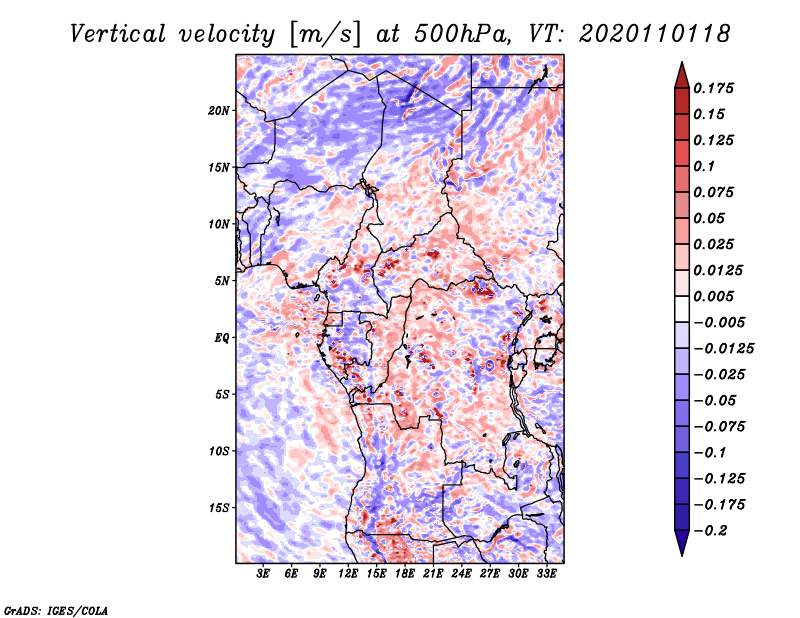 Vertical velocity [m/s] at 500hPa, VT: 2020110118

20N
15N
10N
5N
EQ
5S
10S
15S

3E 6E 9E 12E 15E 18E 21E 24E 27E 30E 33E

0.175
0.15
0.125
0.1
0.075
0.05
0.025
0.0125
0.005
−0.005
−0.0125
−0.025
−0.05
−0.075
−0.1
−0.125
−0.175
−0.2

GrADS: IGES/COLA